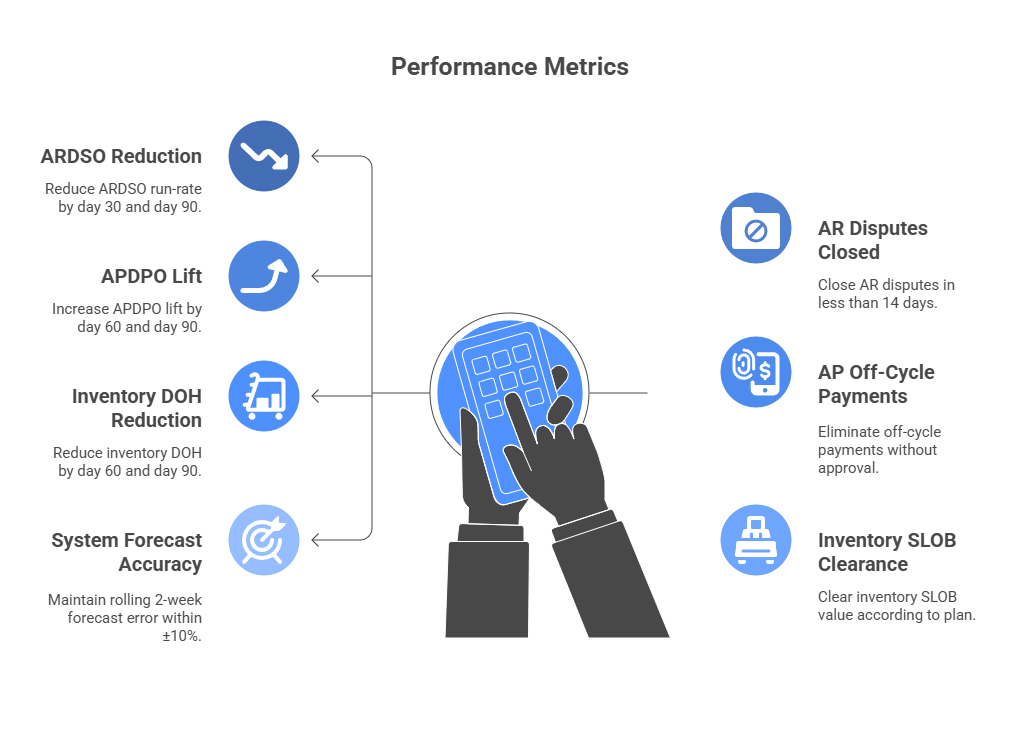 Performance Metrics

ARDSO Reduction

Reduce ARDSO run-rate by day 30 and day 90.

APDPO Lift

Increase APDPO lift by day 60 and day 90.

Inventory DOH Reduction

Reduce inventory DOH by day 60 and day 90.

System Forecast Accuracy

Maintain rolling 2-week forecast error within ±10%.

AR Disputes Closed

Close AR disputes in less than 14 days.

AP Off-Cycle Payments

Eliminate off-cycle payments without approval.

Inventory SLOB Clearance

Clear inventory SLOB value according to plan.